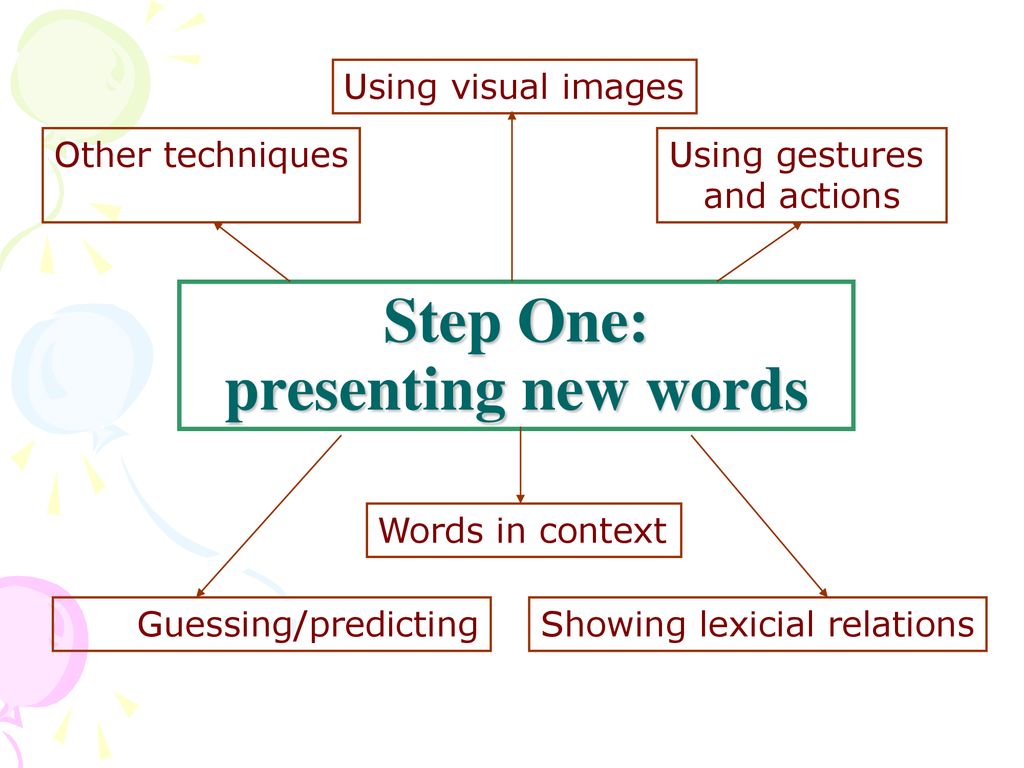 Using visual images

Other techniques

Using gestures and actions

Step One:
presenting new words

Words in context

Guessing/predicting

Showing lexicial relations